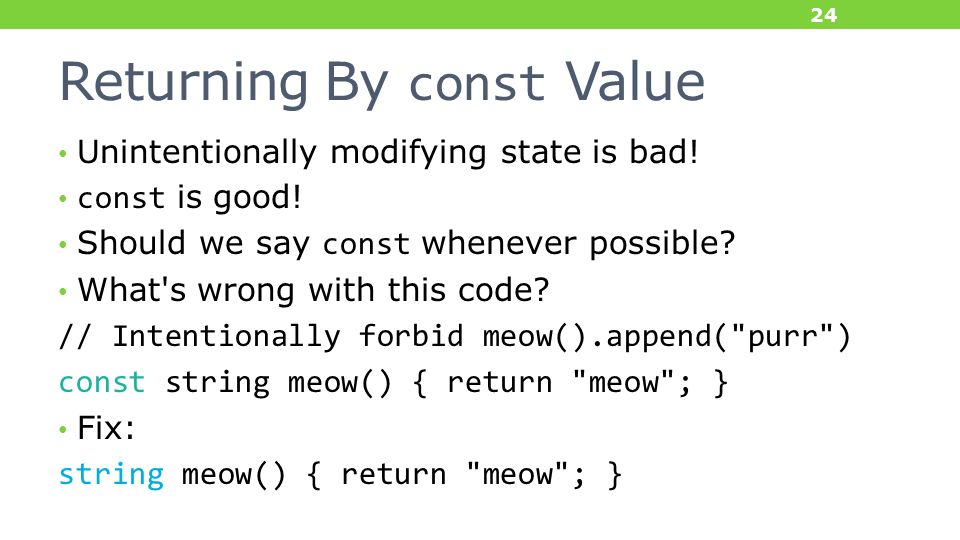 24

Returning By const Value

• Unintentionally modifying state is bad!
• const is good!
• Should we say const whenever possible?
• What's wrong with this code?

// Intentionally forbid meow().append("purr")
const string meow() { return "meow"; }

• Fix:

string meow() { return "meow"; }